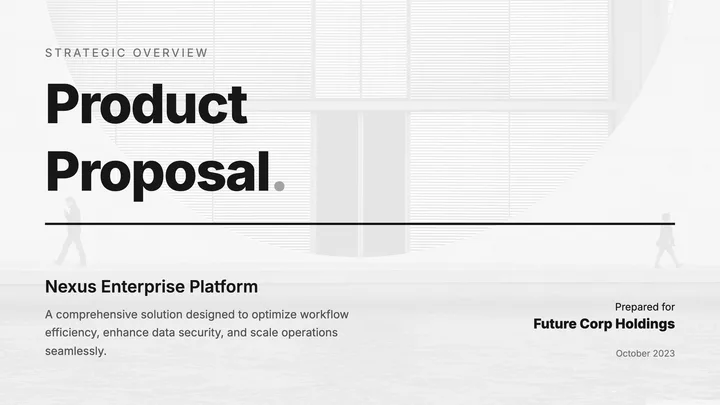 STRATEGIC OVERVIEW

Product Proposal.

Nexus Enterprise Platform

A comprehensive solution designed to optimize workflow efficiency, enhance data security, and scale operations seamlessly.

Prepared for
Future Corp Holdings

October 2023